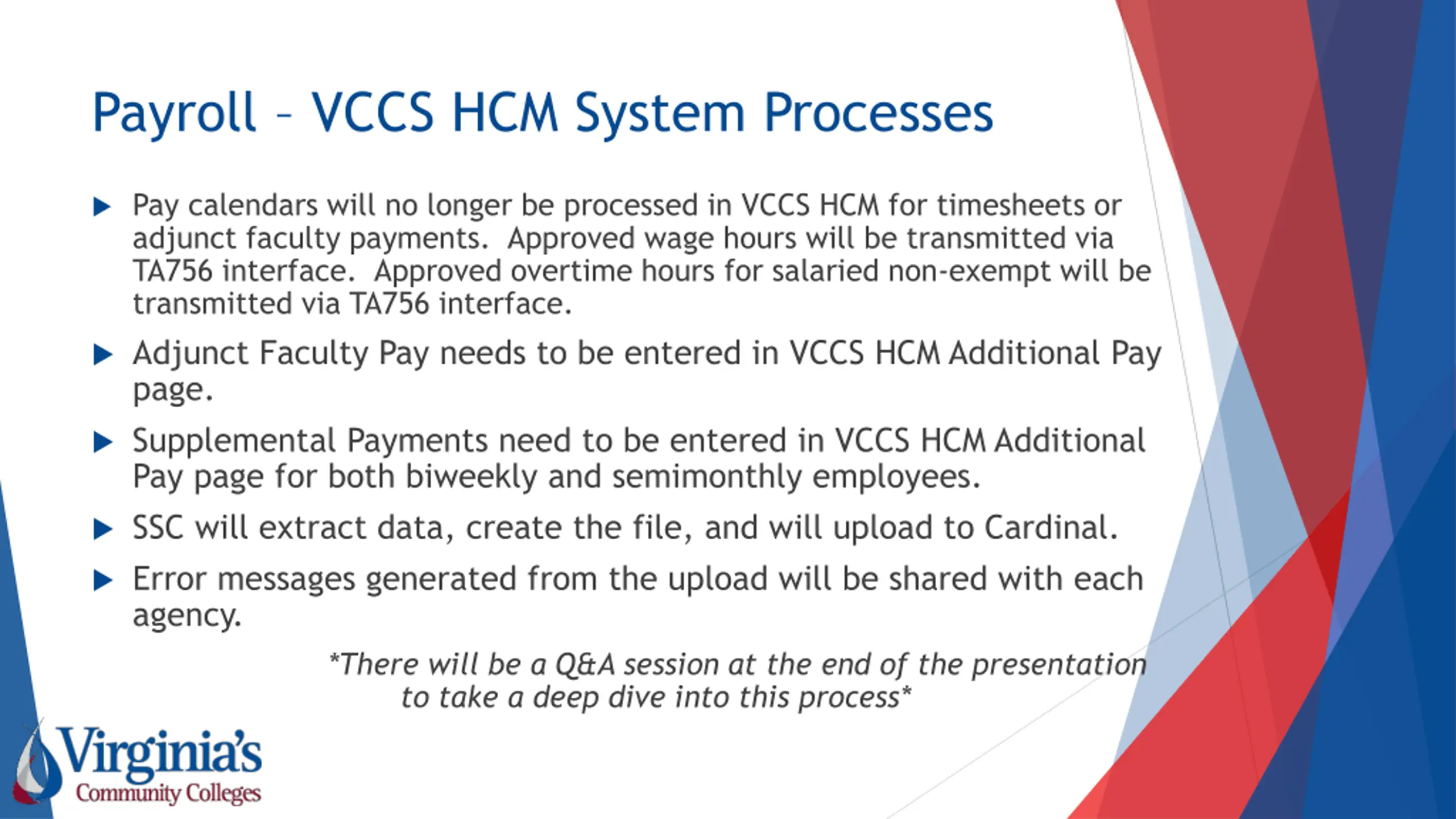 Payroll – VCCS HCM System Processes

▶ Pay calendars will no longer be processed in VCCS HCM for timesheets or adjunct faculty payments. Approved wage hours will be transmitted via TA756 interface. Approved overtime hours for salaried non-exempt will be transmitted via TA756 interface.

▶ Adjunct Faculty Pay needs to be entered in VCCS HCM Additional Pay page.

▶ Supplemental Payments need to be entered in VCCS HCM Additional Pay page for both biweekly and semimonthly employees.

▶ SSC will extract data, create the file, and will upload to Cardinal.

▶ Error messages generated from the upload will be shared with each agency.

*There will be a Q&A session at the end of the presentation to take a deep dive into this process*

Virginia's Community Colleges